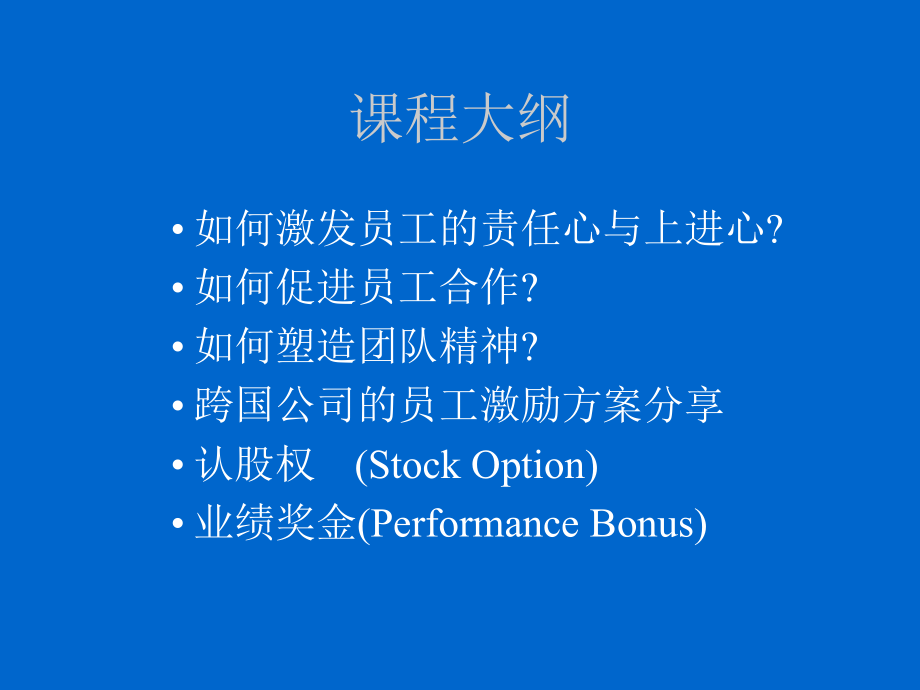 课程大纲

• 如何激发员工的责任心与上进心?
• 如何促进员工合作?
• 如何塑造团队精神?
• 跨国公司的员工激励方案分享
• 认股权 (Stock Option)
• 业绩奖金(Performance Bonus)